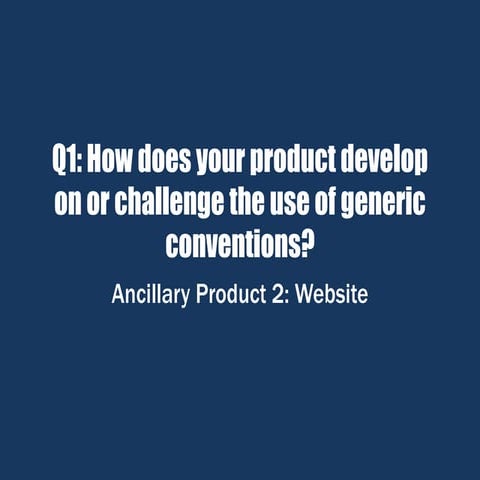 Q1: How does your product develop on or challenge the use of generic conventions?

Ancillary Product 2: Website